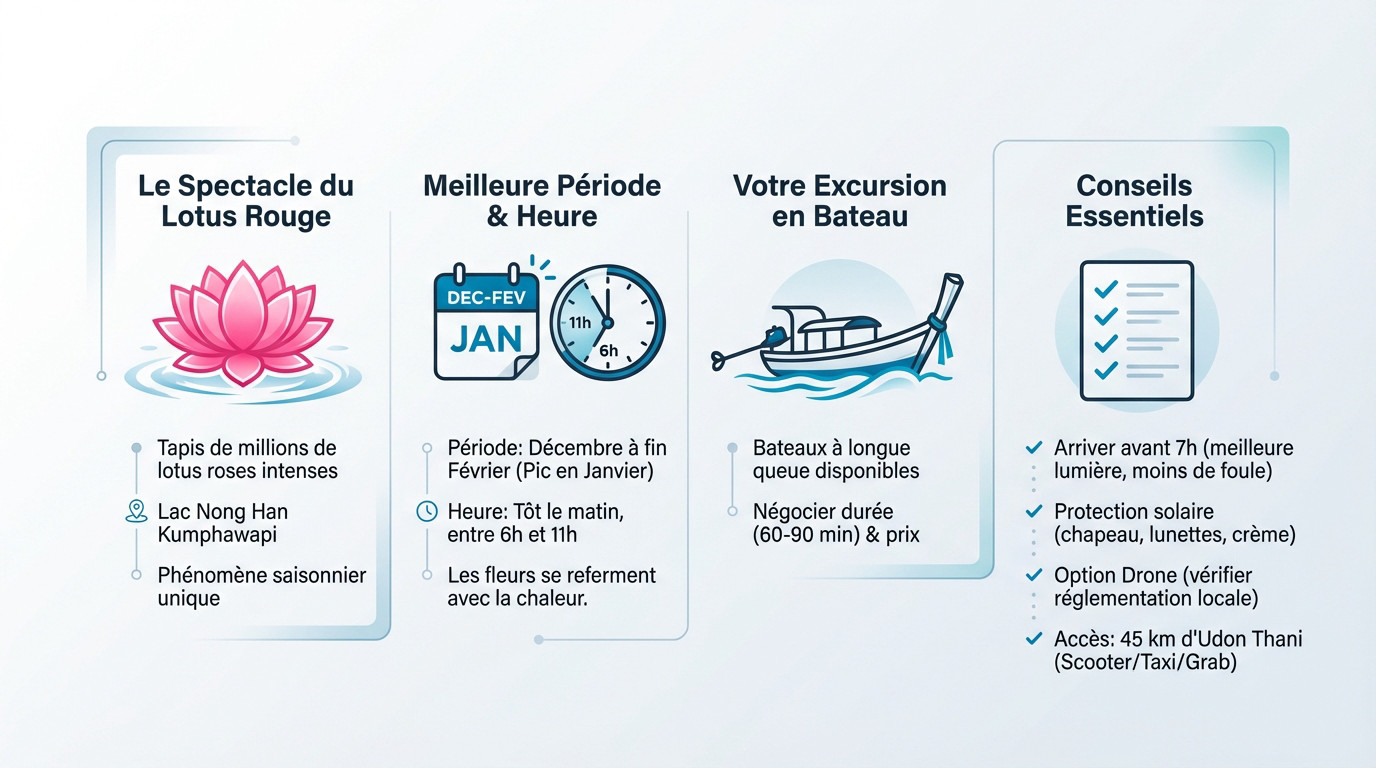 Le Spectacle du Lotus Rouge

Tapis de millions de lotus roses intenses

Lac Nong Han Kumphawapi

Phénomène saisonnier unique

Meilleure Période & Heure

DEC-FEV
JAN

11h
6h

Période: Décembre à fin Février (Pic en Janvier)

Heure: Tôt le matin, entre 6h et 11h

Les fleurs se referment avec la chaleur.

Votre Excursion en Bateau

Bateaux à longue queue disponibles

Négocier durée (60-90 min) & prix

Conseils Essentiels

Arriver avant 7h (meilleure lumière, moins de foule)

Protection solaire (chapeau, lunettes, crème)

Option Drone (vérifier réglementation locale)

Accès: 45 km d'Udon Thani (Scooter/Taxi/Grab)